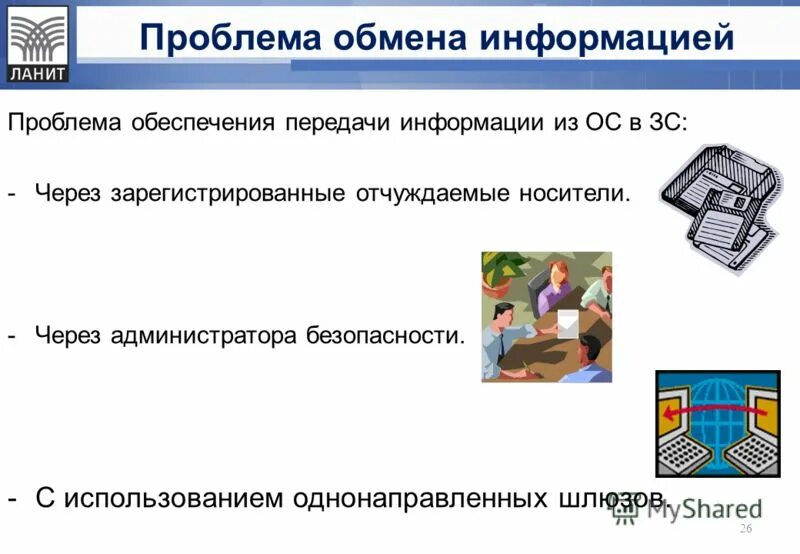 ЛАНИТ

Проблема обмена информацией

Проблема обеспечения передачи информации из ОС в ЗС:

- Через зарегистрированные отчуждаемые носители.

- Через администратора безопасности.

- С использованием однонаправленных шлюзов.

MyShared

26